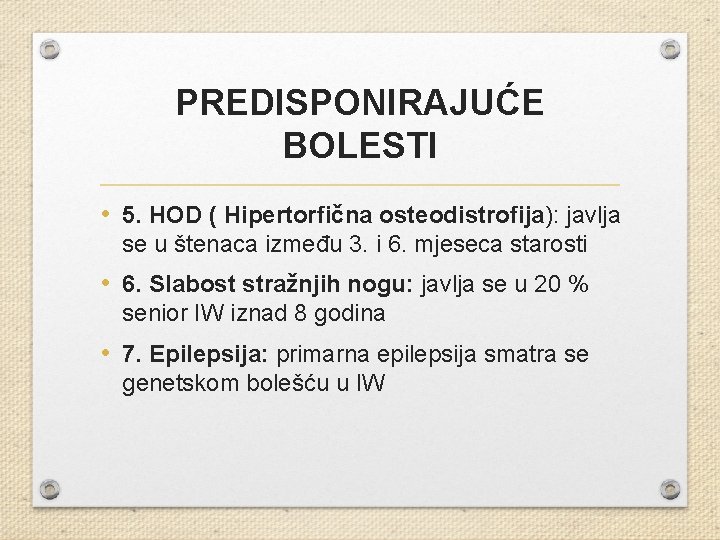 PREDISPONIRAJUĆE BOLESTI

• 5. HOD ( Hipertorfična osteodistrofija): javlja se u štenaca između 3. i 6. mjeseca starosti

• 6. Slabost stražnjih nogu: javlja se u 20 % senior IW iznad 8 godina

• 7. Epilepsija: primarna epilepsija smatra se genetskom bolešću u IW